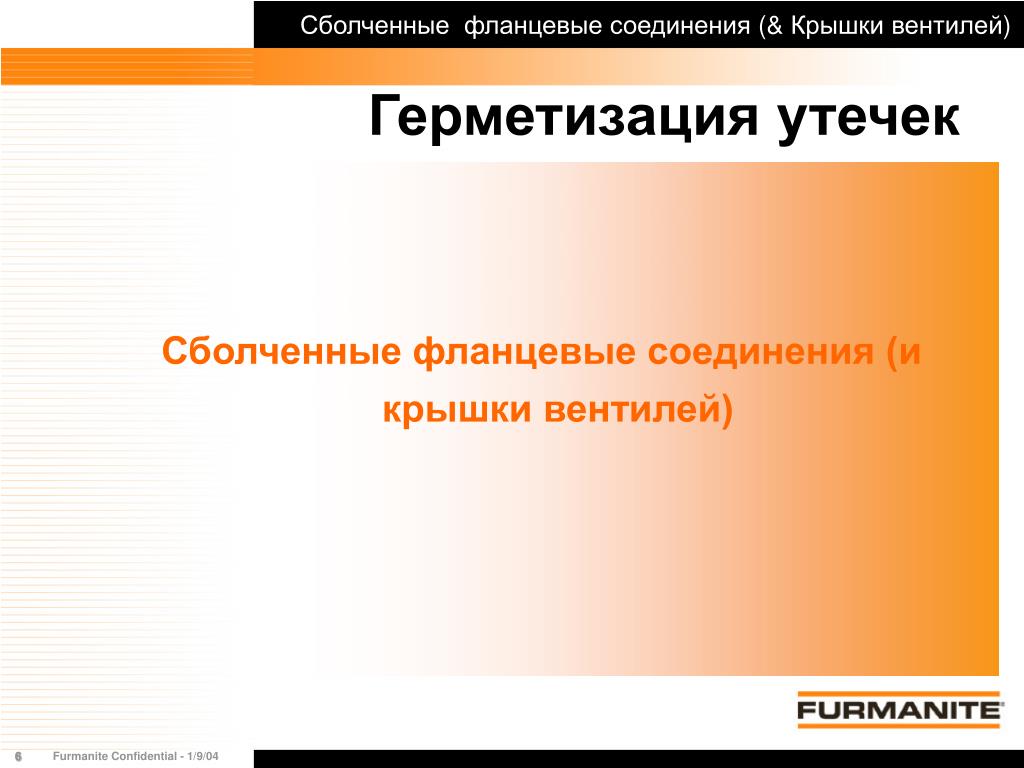 Сболченные  фланцевые соединения (& Крышки вентилей)

Герметизация утечек

Сболченные фланцевые соединения (и крышки вентилей)

FURMANITE

6 Furmanite Confidential - 1/9/04